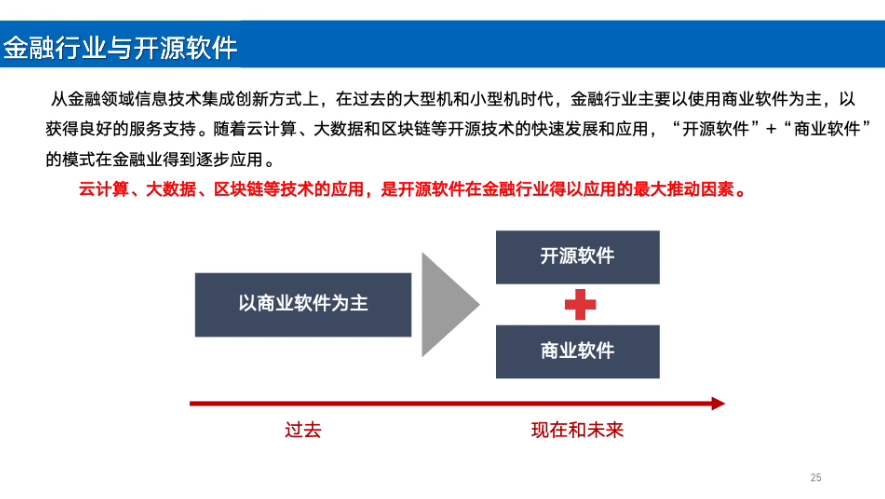 金融行业与开源软件

从金融领域信息技术集成创新方式上，在过去的大型机和小型机时代，金融行业主要以使用商业软件为主，以获得良好的服务支持。随着云计算、大数据和区块链等开源技术的快速发展和应用，“开源软件”+“商业软件”的模式在金融业得到逐步应用。

云计算、大数据、区块链等技术的应用，是开源软件在金融行业得以应用的最大推动因素。

以商业软件为主

开源软件

商业软件

过去

现在和未来

25